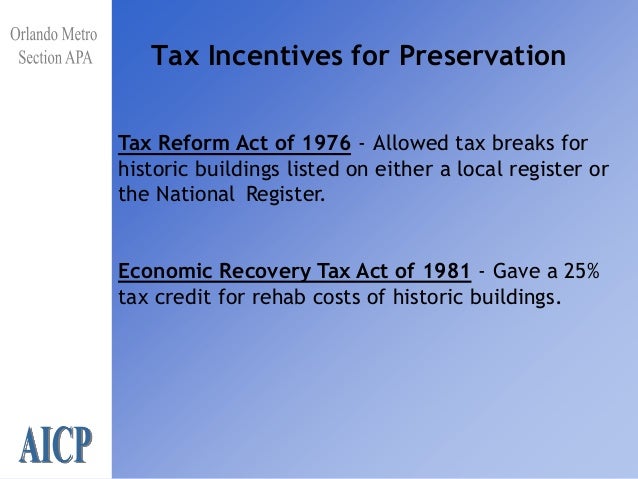 Orlando Metro
Section APA

Tax Incentives for Preservation

Tax Reform Act of 1976 - Allowed tax breaks for historic buildings listed on either a local register or the National Register.

Economic Recovery Tax Act of 1981 - Gave a 25% tax credit for rehab costs of historic buildings.

AICP